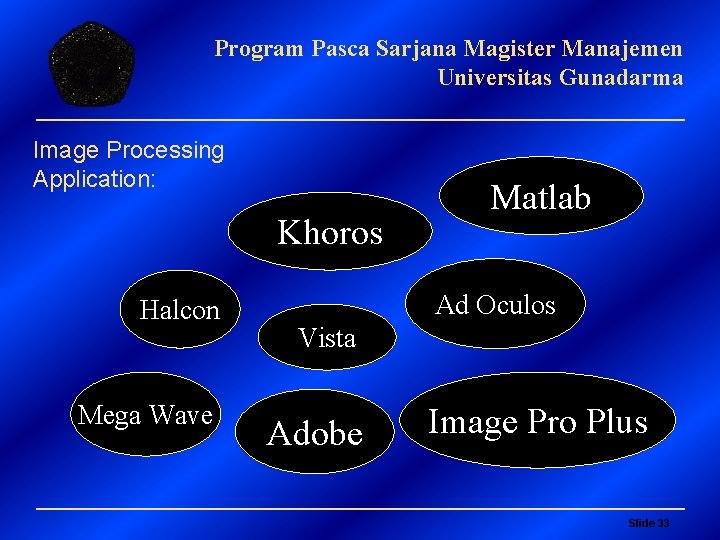 Program Pasca Sarjana Magister Manajemen
Universitas Gunadarma

Image Processing Application:

Matlab

Khoros

Halcon

Ad Oculos

Vista

Mega Wave

Adobe

Image Pro Plus

Slide 33